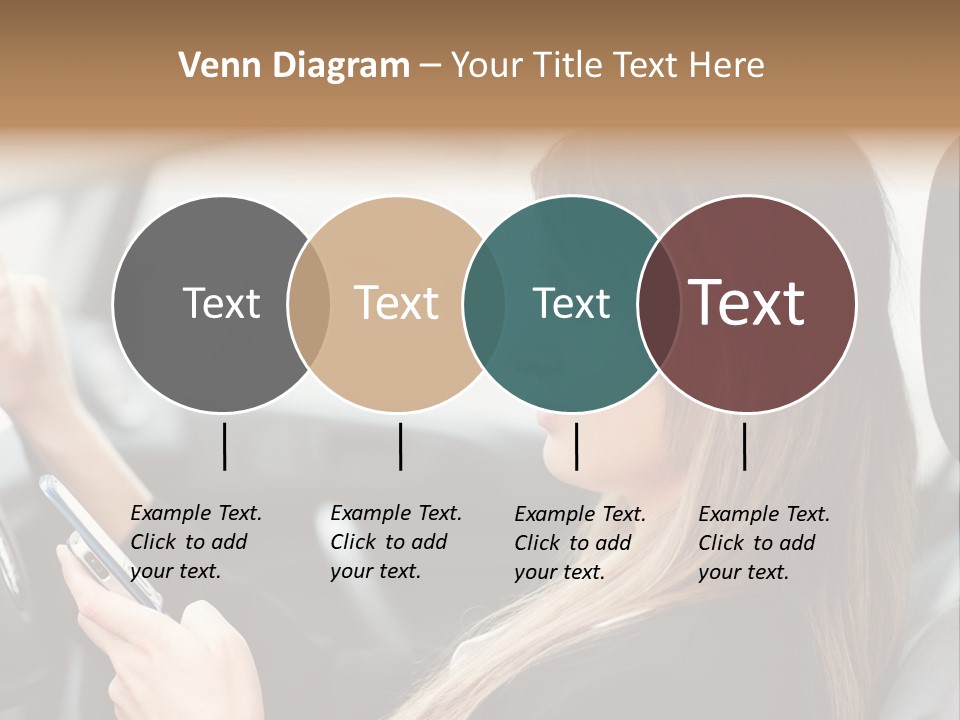 Venn Diagram – Your Title Text Here

Text

Text

Text

Text

Example Text. Click to add your text.

Example Text. Click to add your text.

Example Text. Click to add your text.

Example Text. Click to add your text.